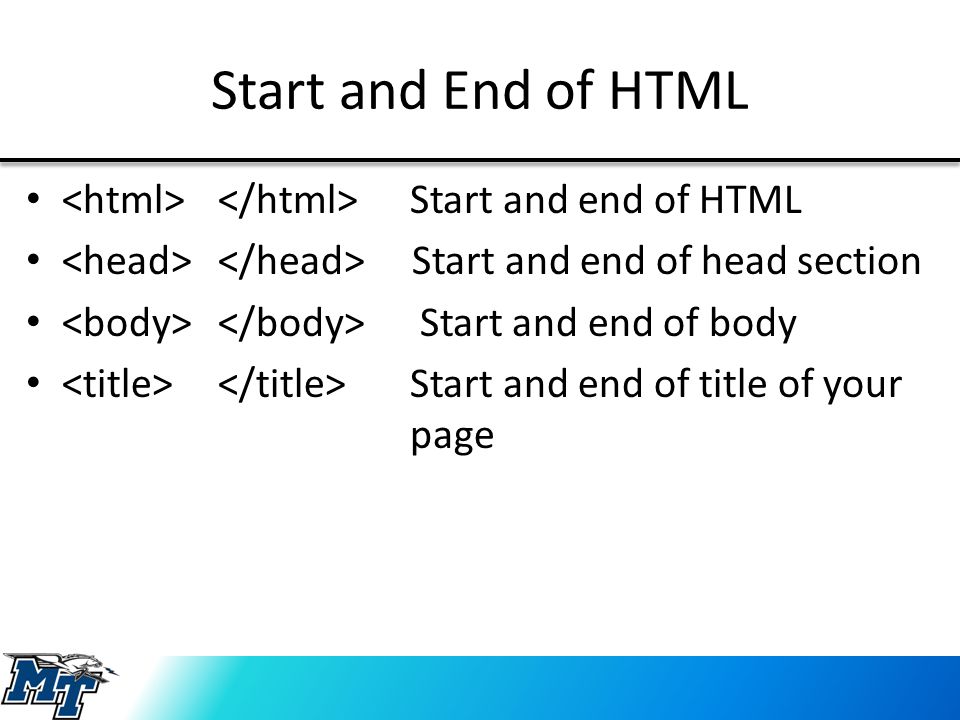 Start and End of HTML

• <html> </html> Start and end of HTML
• <head> </head> Start and end of head section
• <body> </body> Start and end of body
• <title> </title> Start and end of title of your page

MT